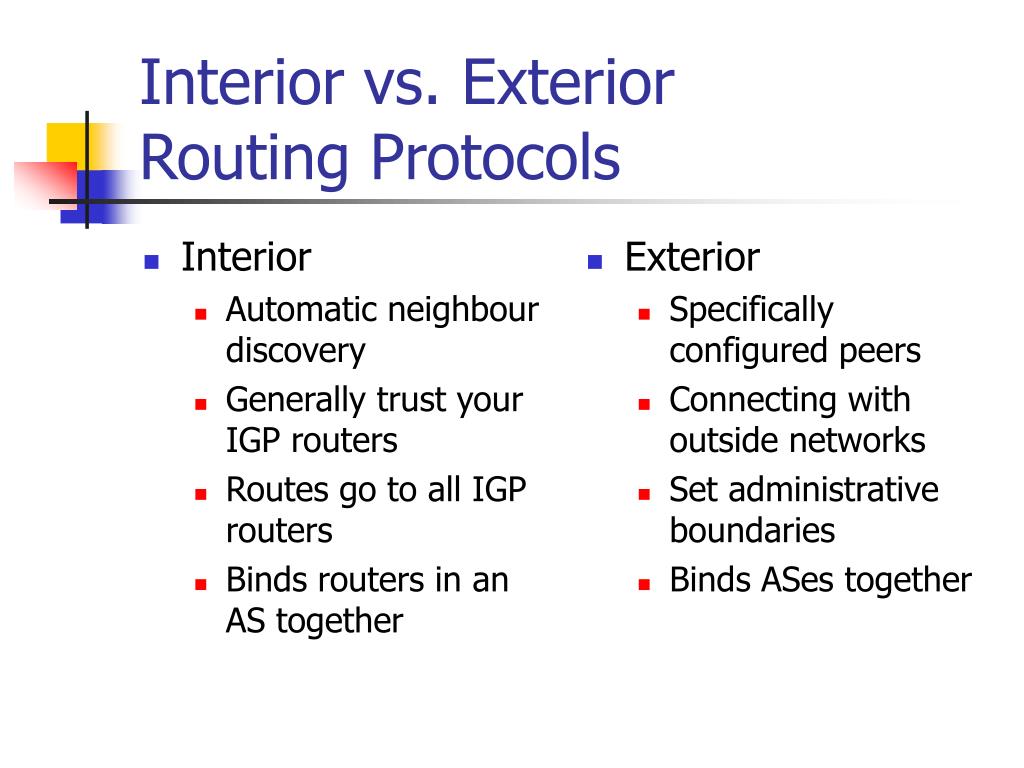 Interior vs. Exterior
Routing Protocols

• Interior
• Automatic neighbour discovery
• Generally trust your IGP routers
• Routes go to all IGP routers
• Binds routers in an AS together

• Exterior
• Specifically configured peers
• Connecting with outside networks
• Set administrative boundaries
• Binds ASes together